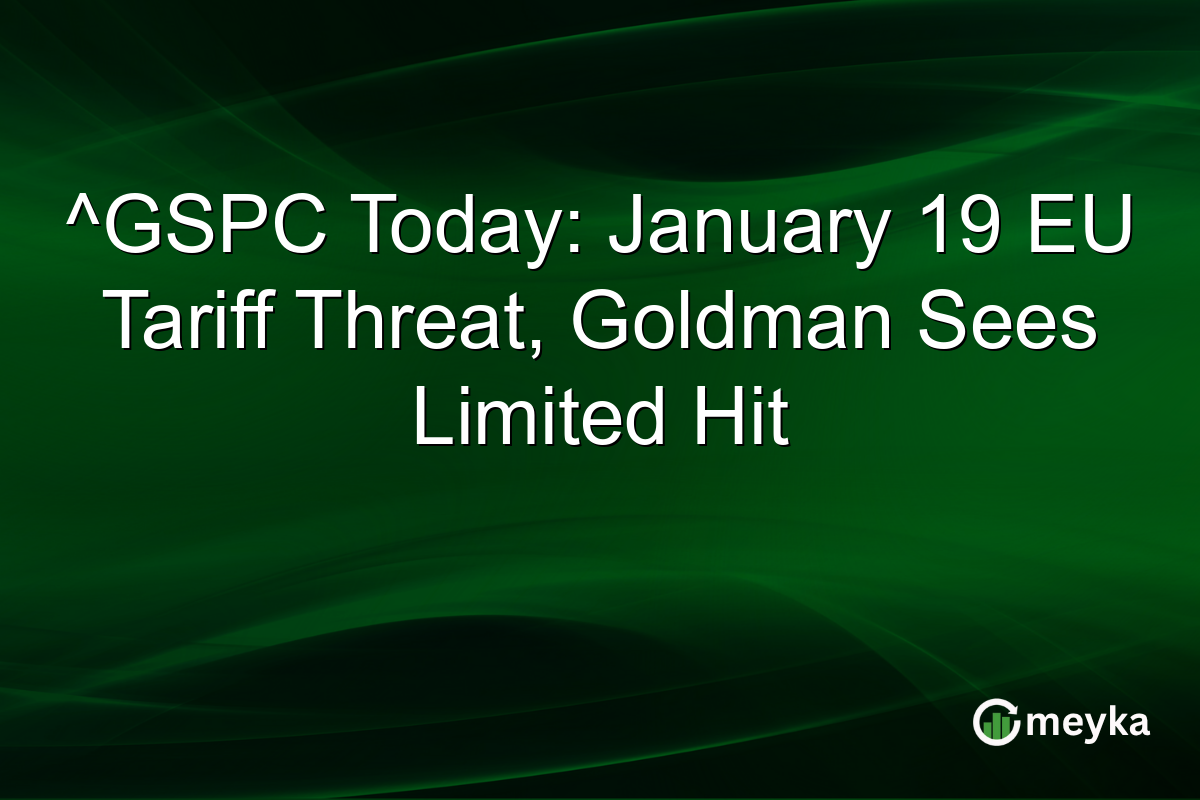 ^GSPC Today: January 19 EU Tariff Threat, Goldman Sees Limited Hit

meyka